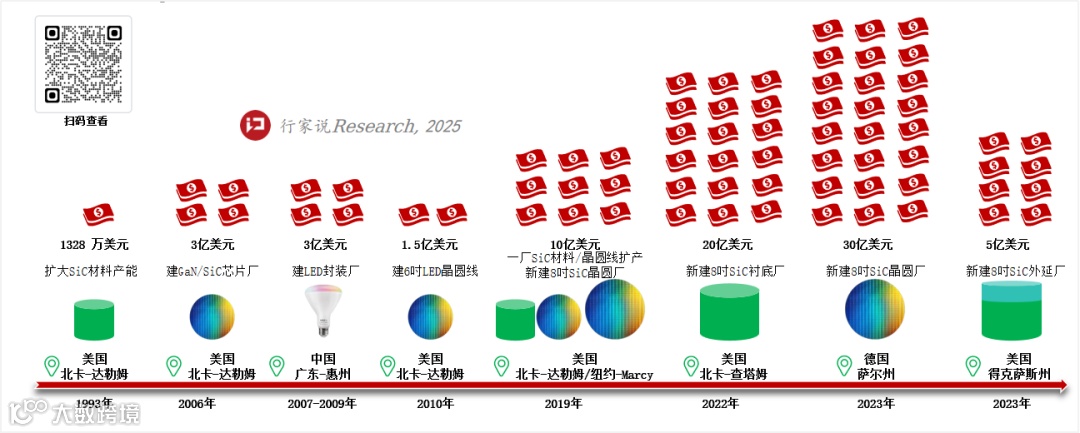 扫码查看

行家说Research, 2025

1328 万美元
扩大SiC材料产能
美国
北卡-达勒姆
1993年

3亿美元
建GaN/SiC芯片厂
美国
北卡-达勒姆
2006年

3亿美元
建LED封装厂
中国
广东-惠州
2007-2009年

1.5亿美元
建6吋LED晶圆线
美国
北卡-达勒姆
2010年

10亿美元
一厂SiC材料/晶圆线扩产
新建8吋SiC晶圆厂
美国
北卡-达勒姆/纽约-Marcy
2019年

20亿美元
新建8吋SiC衬底厂
美国
北卡-查塔姆
2022年

30亿美元
新建8吋SiC晶圆厂
德国
萨尔州
2023年

5亿美元
新建8吋SiC外延厂
美国
得克萨斯州
2023年

大数跨境